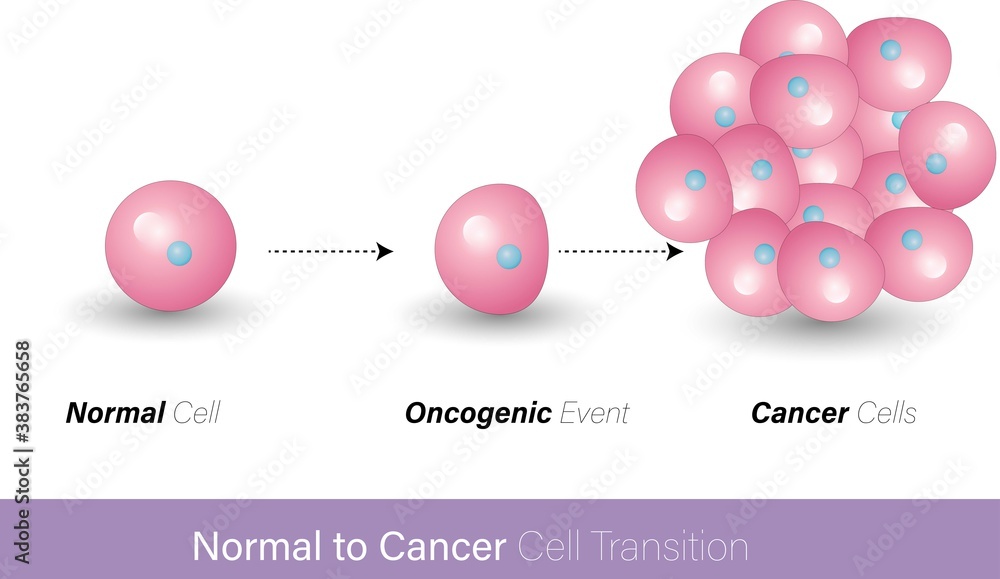 Normal Cell

Oncogenic Event

Cancer Cells

Normal to Cancer Cell Transition

Adobe Stock | #383765658